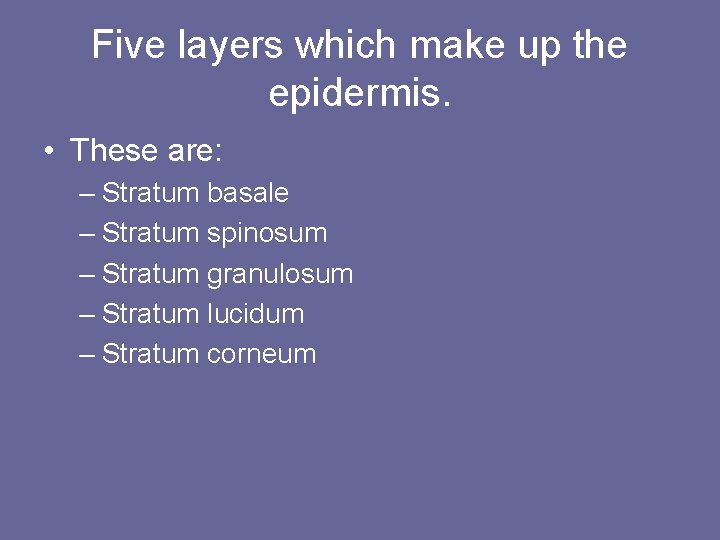 Five layers which make up the epidermis.

• These are:
– Stratum basale
– Stratum spinosum
– Stratum granulosum
– Stratum lucidum
– Stratum corneum